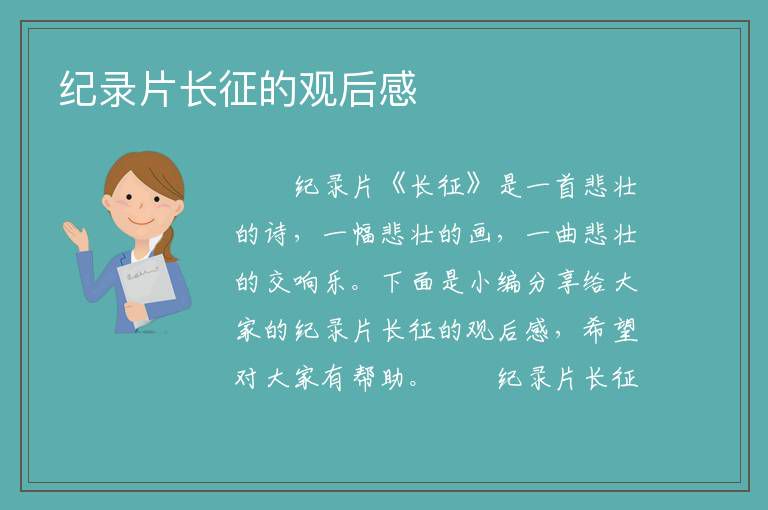 纪录片长征的观后感

纪录片《长征》是一首悲壮的诗，一幅悲壮的画，一曲悲壮的交响乐。下面是小编分享给大家的纪录片长征的观后感，希望对大家有帮助。　　纪录片长征